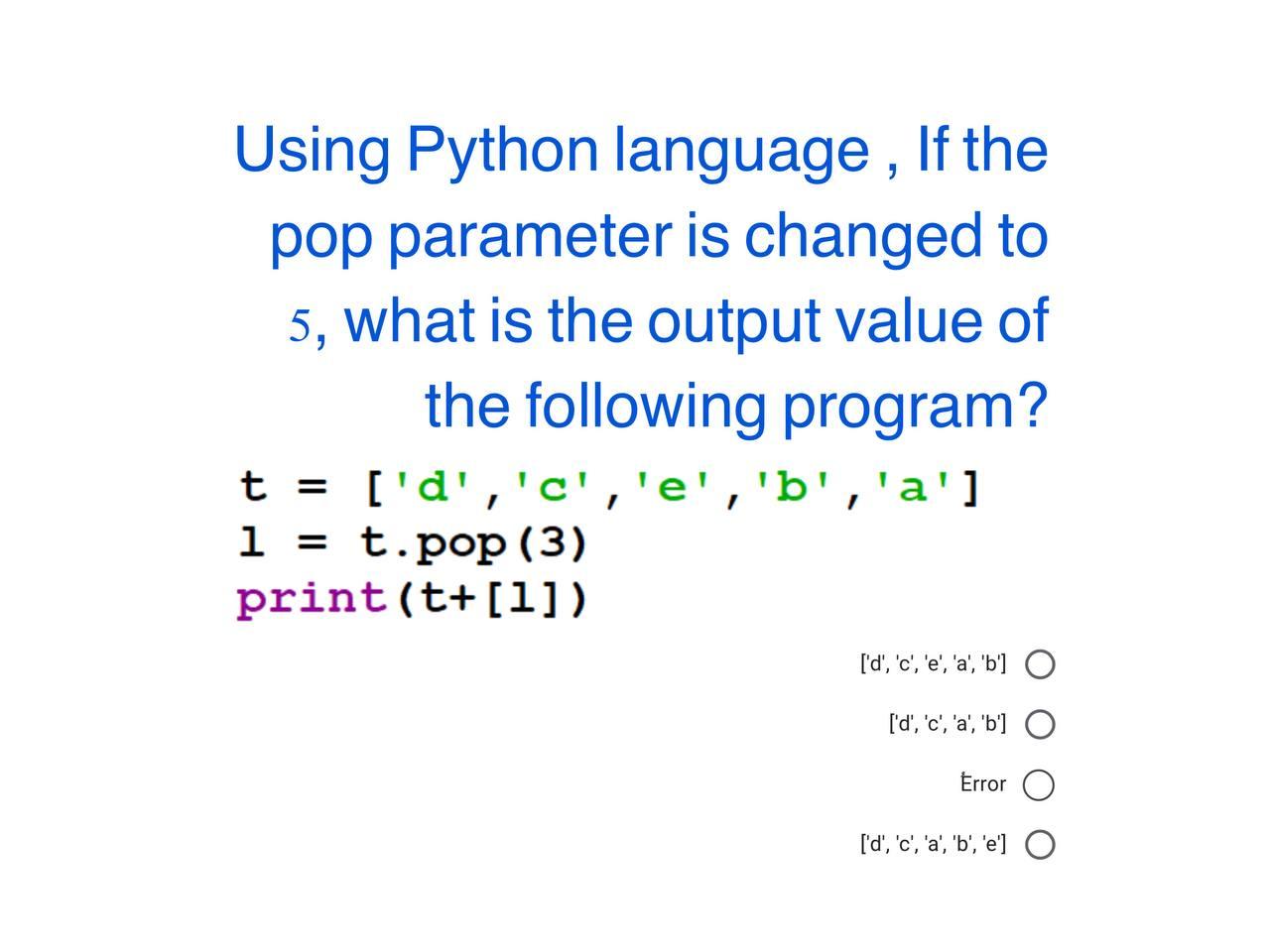 Using Python language , If the pop parameter is changed to 5, what is the output value of the following program?

t = ['d','c','e','b','a']
l = t.pop(3)
print(t+[l])

['d', 'c', 'e', 'a', 'b']

['d', 'c', 'a', 'b']

Error

['d', 'c', 'a', 'b', 'e']